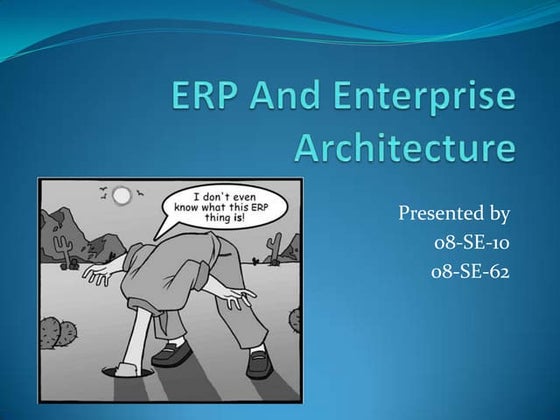 ERP And Enterprise Architecture

I don't even know what this ERP thing is!

Presented by
08-SE-10
08-SE-62